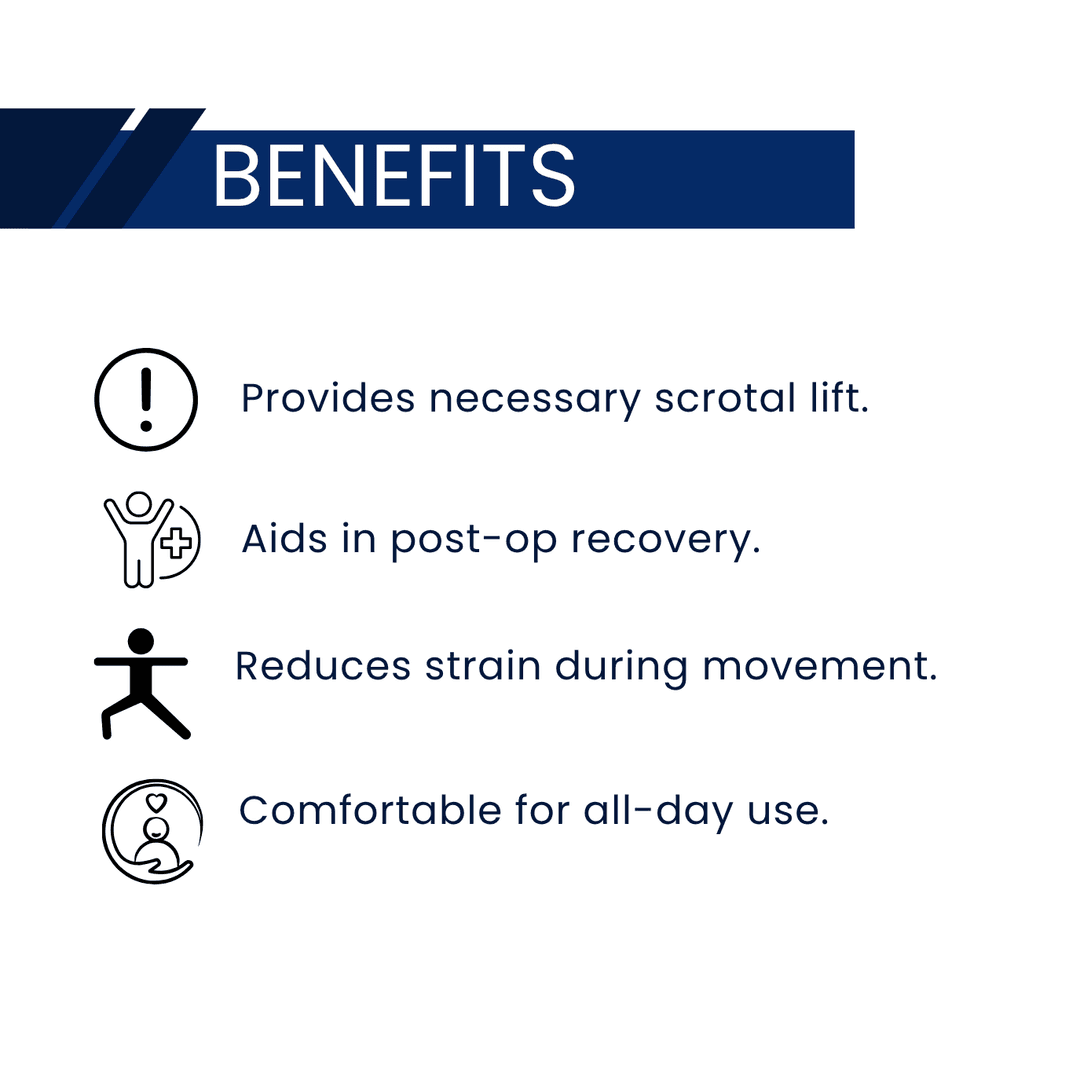 BENEFITS

Provides necessary scrotal lift.

Aids in post-op recovery.

Reduces strain during movement.

Comfortable for all-day use.